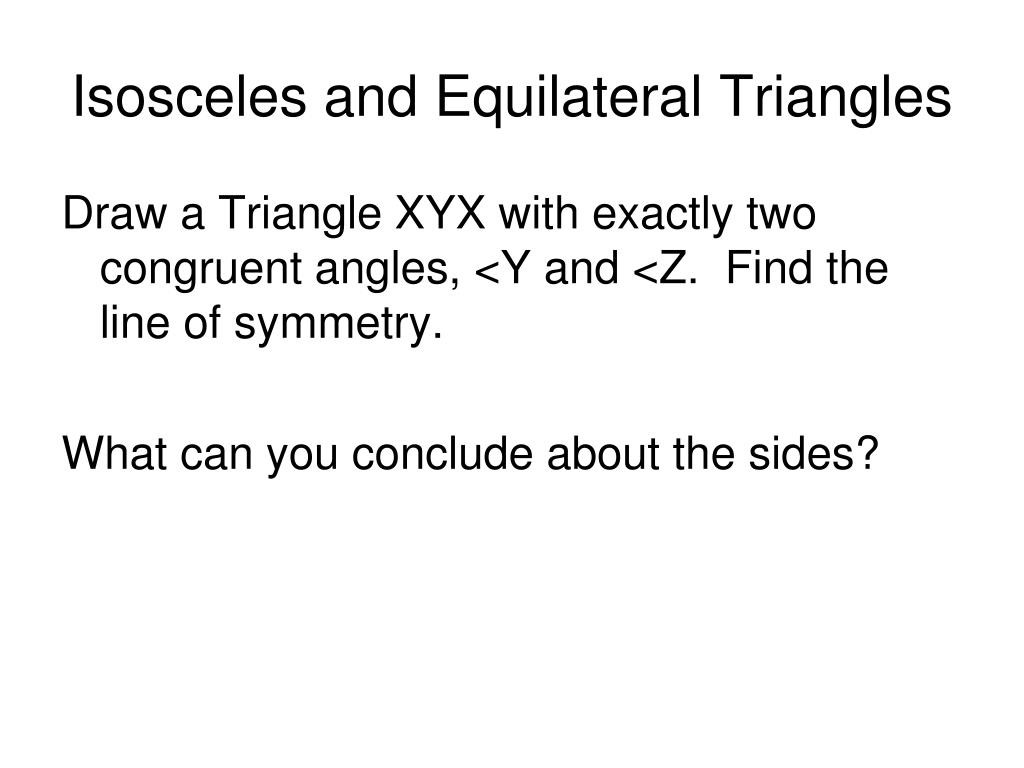 Isosceles and Equilateral Triangles

Draw a Triangle XYX with exactly two congruent angles, <Y and <Z.  Find the line of symmetry.

What can you conclude about the sides?